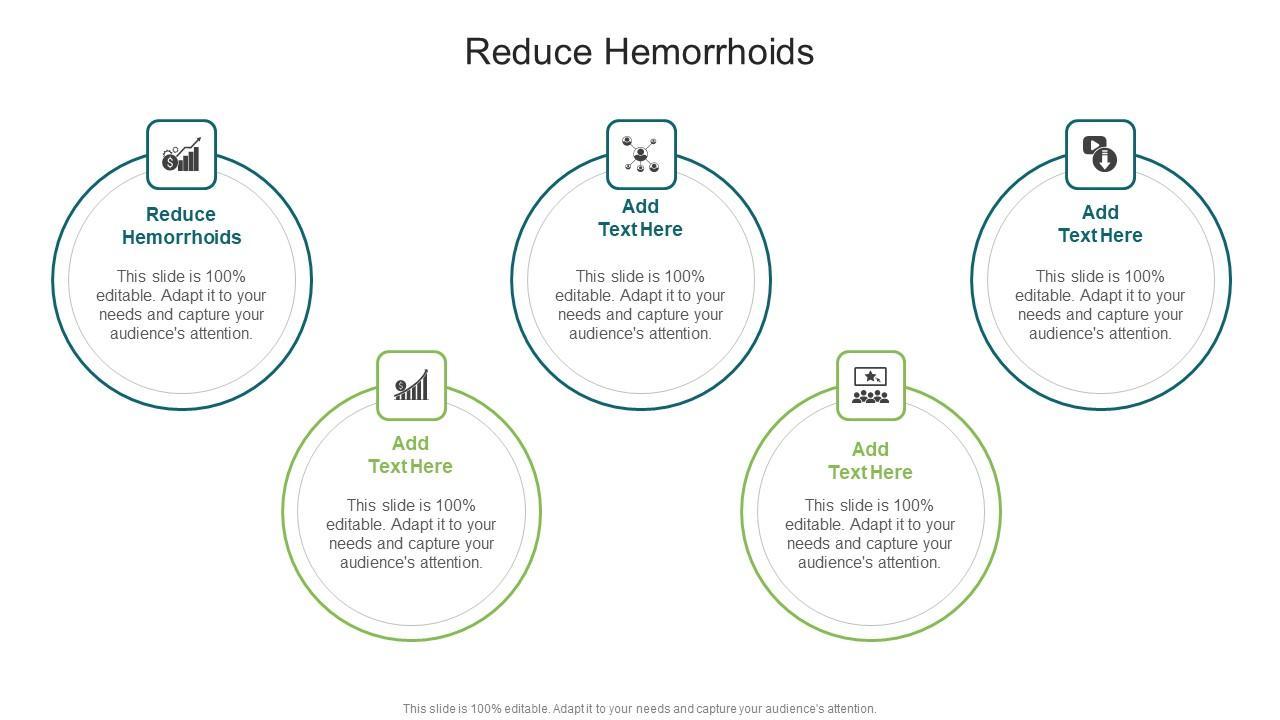 Reduce Hemorrhoids

Reduce Hemorrhoids

This slide is 100% editable. Adapt it to your needs and capture your audience's attention.

Add Text Here

This slide is 100% editable. Adapt it to your needs and capture your audience's attention.

Add Text Here

This slide is 100% editable. Adapt it to your needs and capture your audience's attention.

Add Text Here

This slide is 100% editable. Adapt it to your needs and capture your audience's attention.

Add Text Here

This slide is 100% editable. Adapt it to your needs and capture your audience's attention.

This slide is 100% editable. Adapt it to your needs and capture your audience's attention.